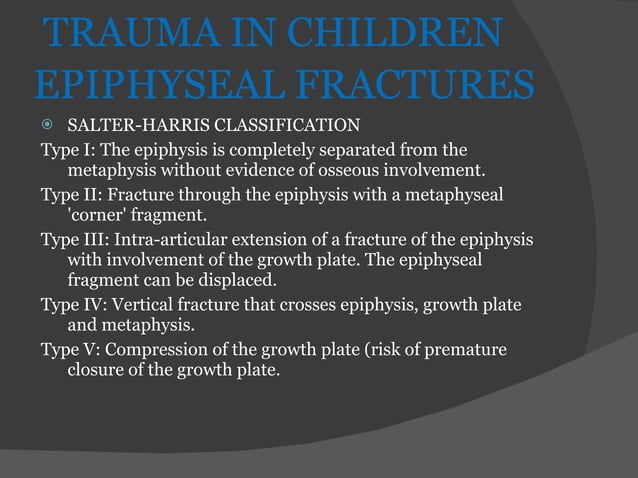 TRAUMA IN CHILDREN EPIPHYSEAL FRACTURES

SALTER-HARRIS CLASSIFICATION

Type I: The epiphysis is completely separated from the metaphysis without evidence of osseous involvement.

Type II: Fracture through the epiphysis with a metaphyseal 'corner' fragment.

Type III: Intra-articular extension of a fracture of the epiphysis with involvement of the growth plate. The epiphyseal fragment can be displaced.

Type IV: Vertical fracture that crosses epiphysis, growth plate and metaphysis.

Type V: Compression of the growth plate (risk of premature closure of the growth plate.